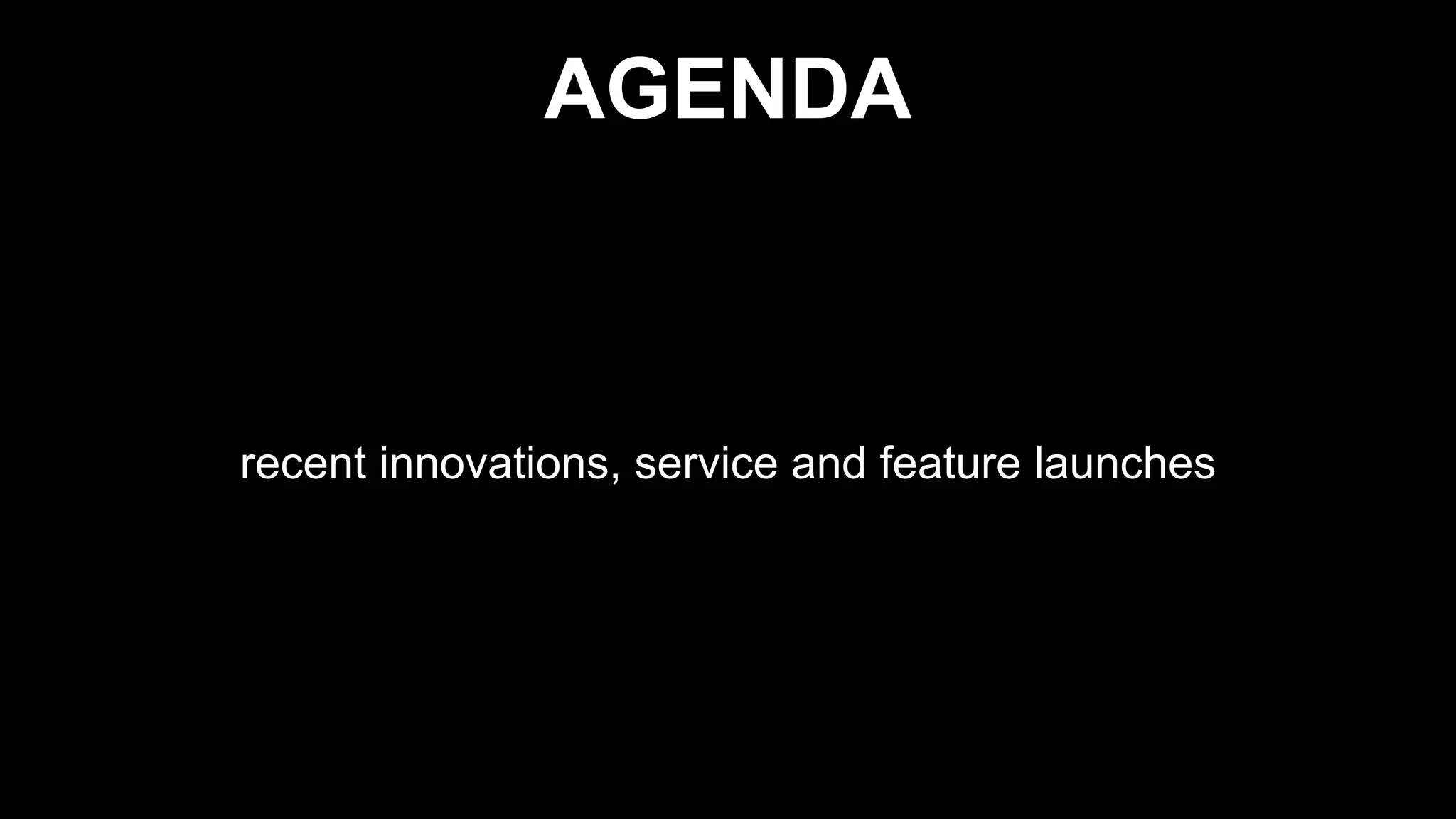 AGENDA

recent innovations, service and feature launches